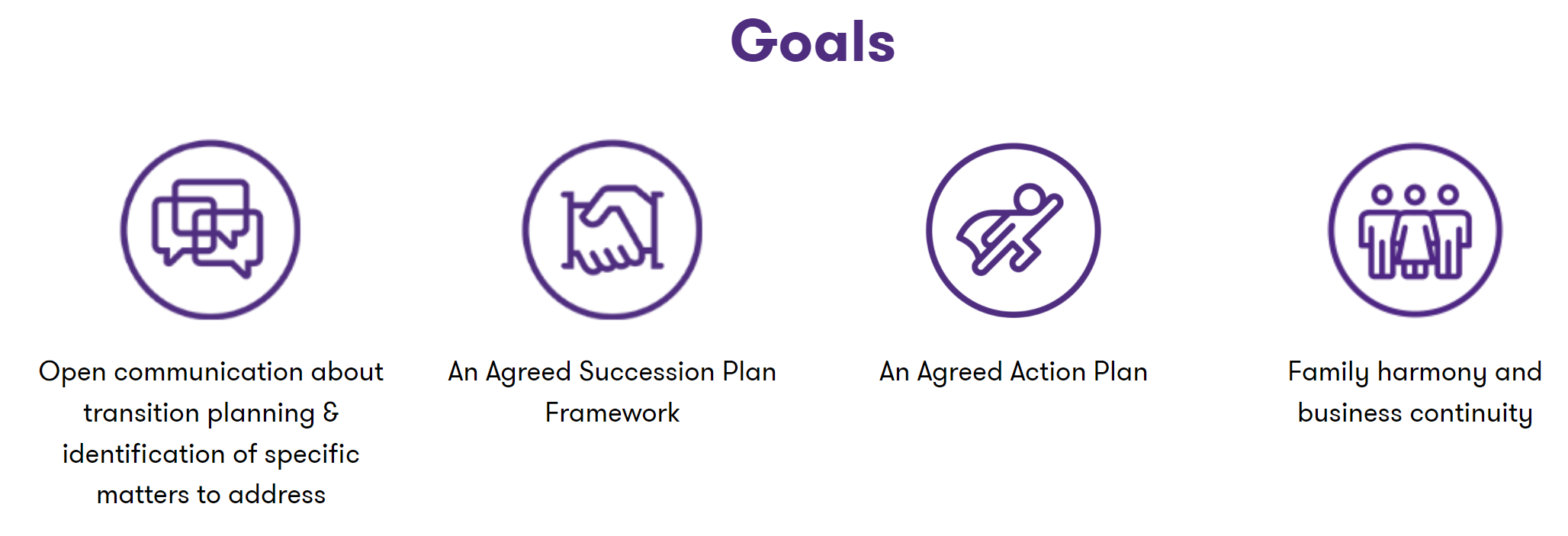 Goals

Open communication about transition planning & identification of specific matters to address

An Agreed Succession Plan Framework

An Agreed Action Plan

Family harmony and business continuity